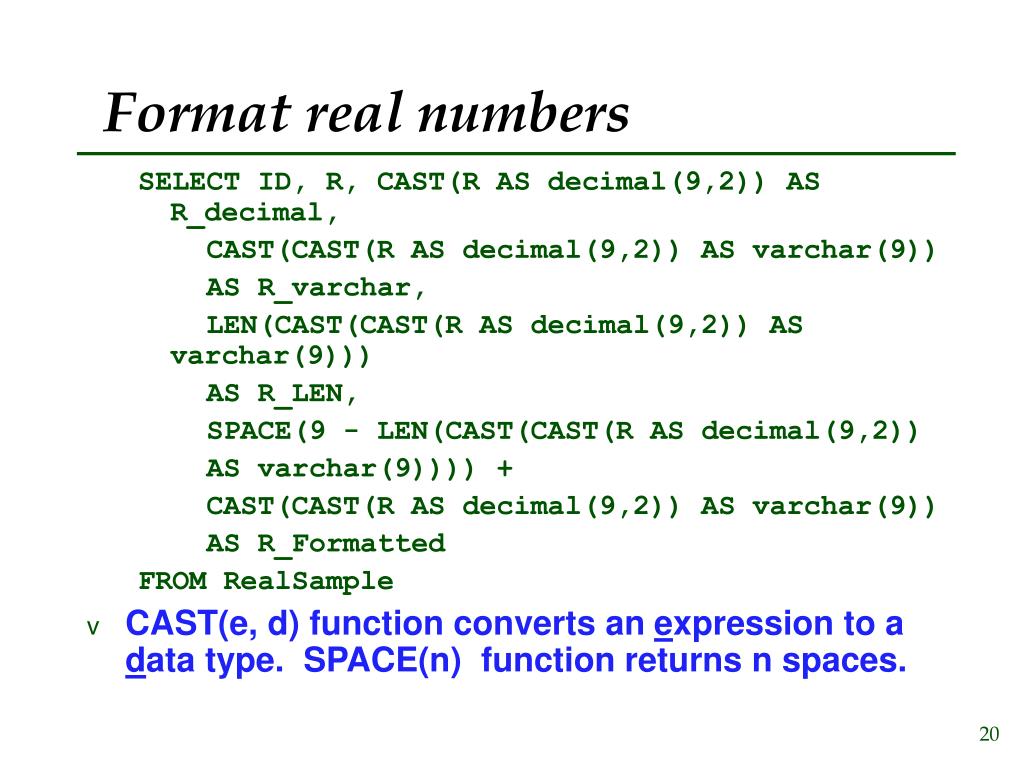 Format real numbers

SELECT ID, R, CAST(R AS decimal(9,2)) AS R_decimal,
CAST(CAST(R AS decimal(9,2)) AS varchar(9))
AS R_varchar,
LEN(CAST(CAST(R AS decimal(9,2)) AS varchar(9)))
AS R_LEN,
SPACE(9 - LEN(CAST(CAST(R AS decimal(9,2))
AS varchar(9)))) +
CAST(CAST(R AS decimal(9,2)) AS varchar(9))
AS R_Formatted
FROM RealSample

v CAST(e, d) function converts an expression to a data type. SPACE(n) function returns n spaces.

20